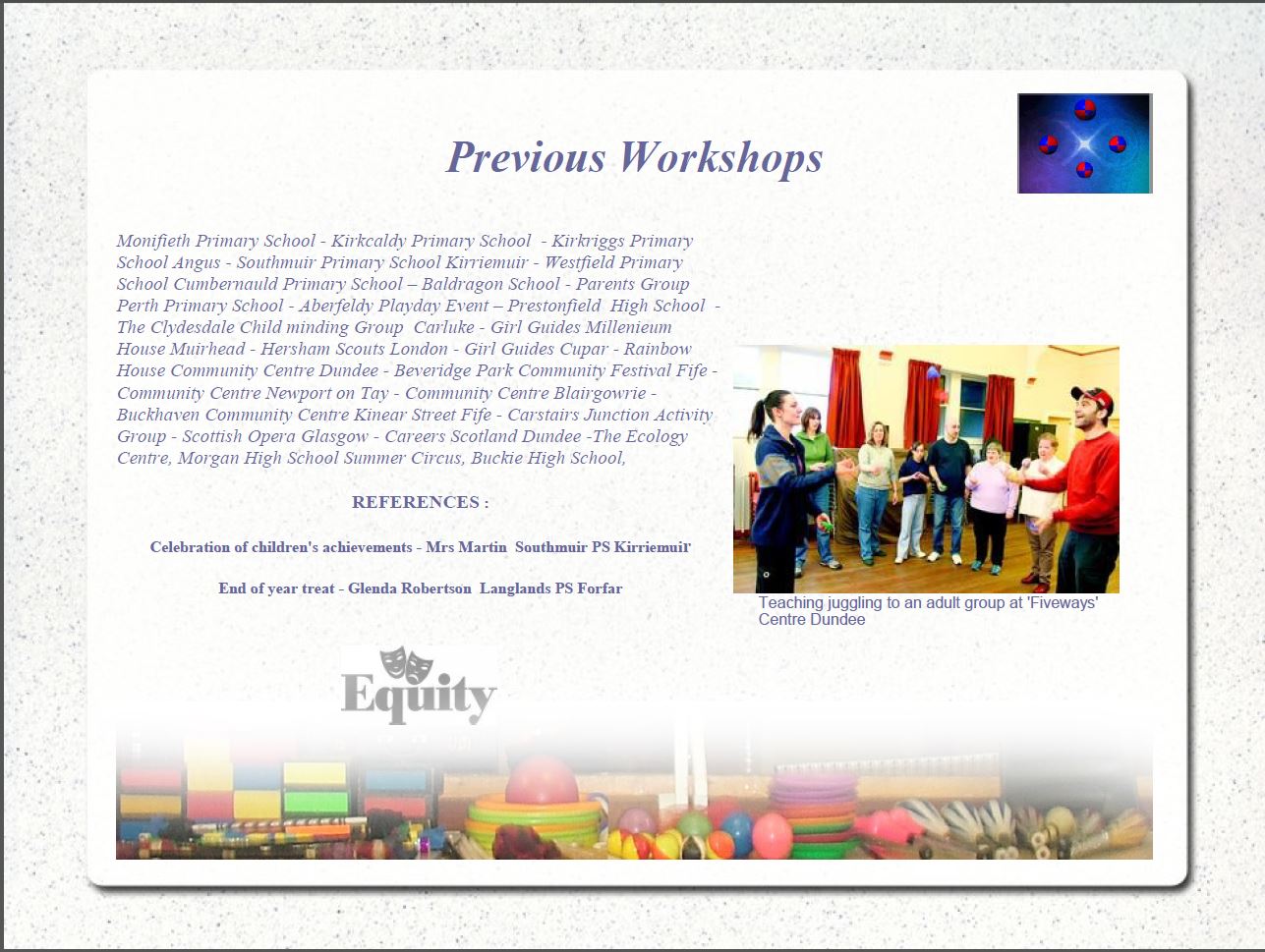 Previous Workshops

Monifieth Primary School - Kirkcaldy Primary School - Kirkriggs Primary School Angus - Southmuir Primary School Kirriemuir - Westfield Primary School Cumbernauld Primary School – Baldragon School - Parents Group Perth Primary School - Aberfeldy Playday Event – Prestonfield High School - The Clydesdale Child minding Group Carluke - Girl Guides Millenieum House Muirhead - Hersham Scouts London - Girl Guides Cupar - Rainbow House Community Centre Dundee - Beveridge Park Community Festival Fife - Community Centre Newport on Tay - Community Centre Blairgowrie - Buckhaven Community Centre Kinear Street Fife - Carstairs Junction Activity Group - Scottish Opera Glasgow - Careers Scotland Dundee -The Ecology Centre, Morgan High School Summer Circus, Buckie High School,

REFERENCES :

Celebration of children's achievements - Mrs Martin Southmuir PS Kirriemuir

End of year treat - Glenda Robertson Langlands PS Forfar

Teaching juggling to an adult group at 'Fiveways' Centre Dundee

Equity